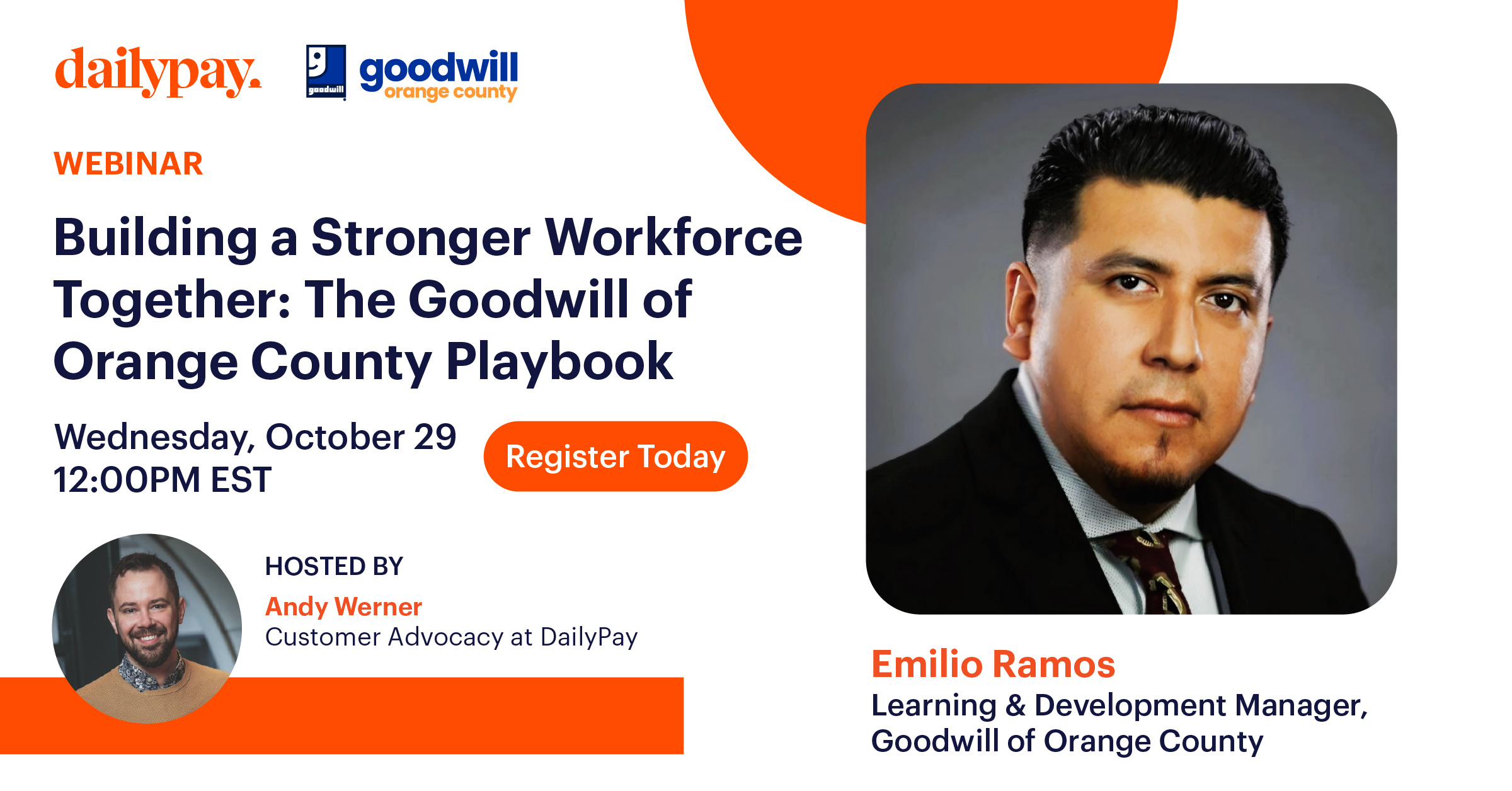 dailypay.

goodwill goodwill orange county

WEBINAR

Building a Stronger Workforce Together: The Goodwill of Orange County Playbook

Wednesday, October 29
12:00PM EST

Register Today

HOSTED BY
Andy Werner
Customer Advocacy at DailyPay

Emilio Ramos
Learning & Development Manager, Goodwill of Orange County